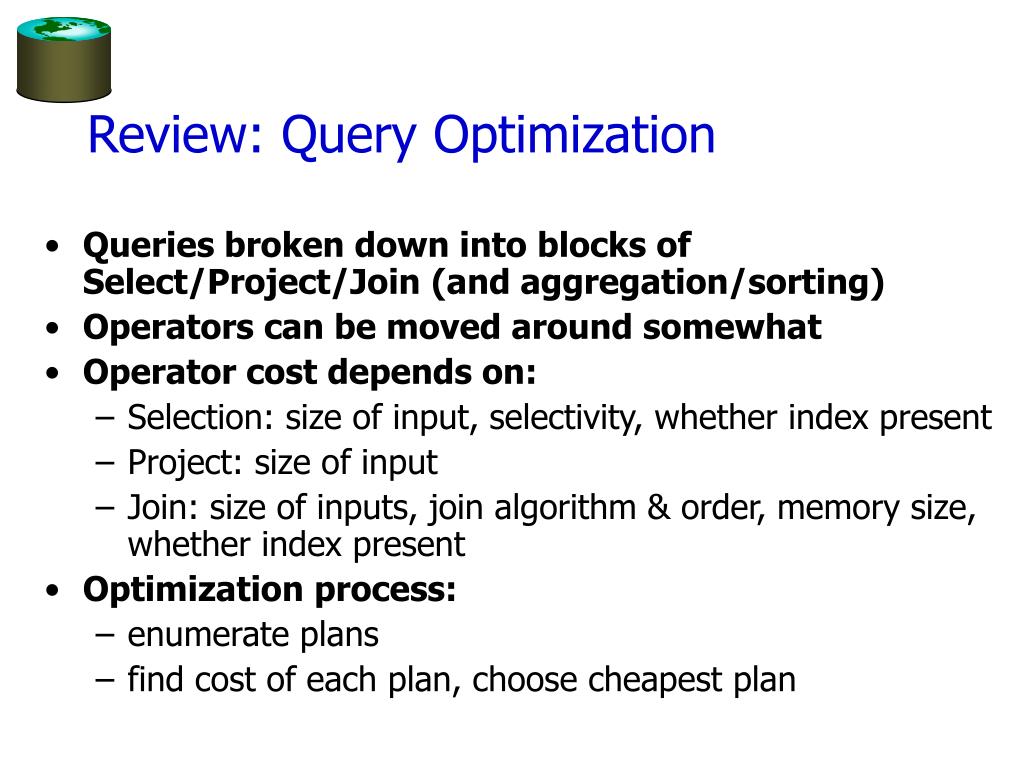 Review: Query Optimization

• Queries broken down into blocks of Select/Project/Join (and aggregation/sorting)
• Operators can be moved around somewhat
• Operator cost depends on:
– Selection: size of input, selectivity, whether index present
– Project: size of input
– Join: size of inputs, join algorithm & order, memory size, whether index present
• Optimization process:
– enumerate plans
– find cost of each plan, choose cheapest plan